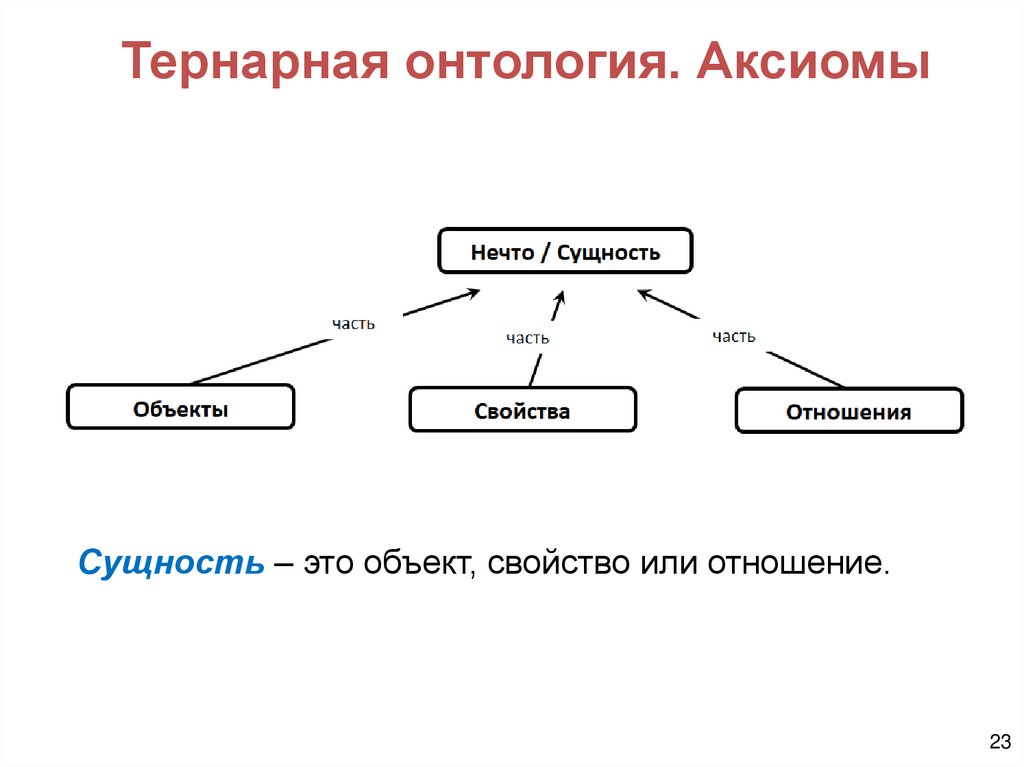 Тернарная онтология. Аксиомы

Нечто / Сущность

часть

часть

часть

Объекты

Свойства

Отношения

Сущность – это объект, свойство или отношение.

23